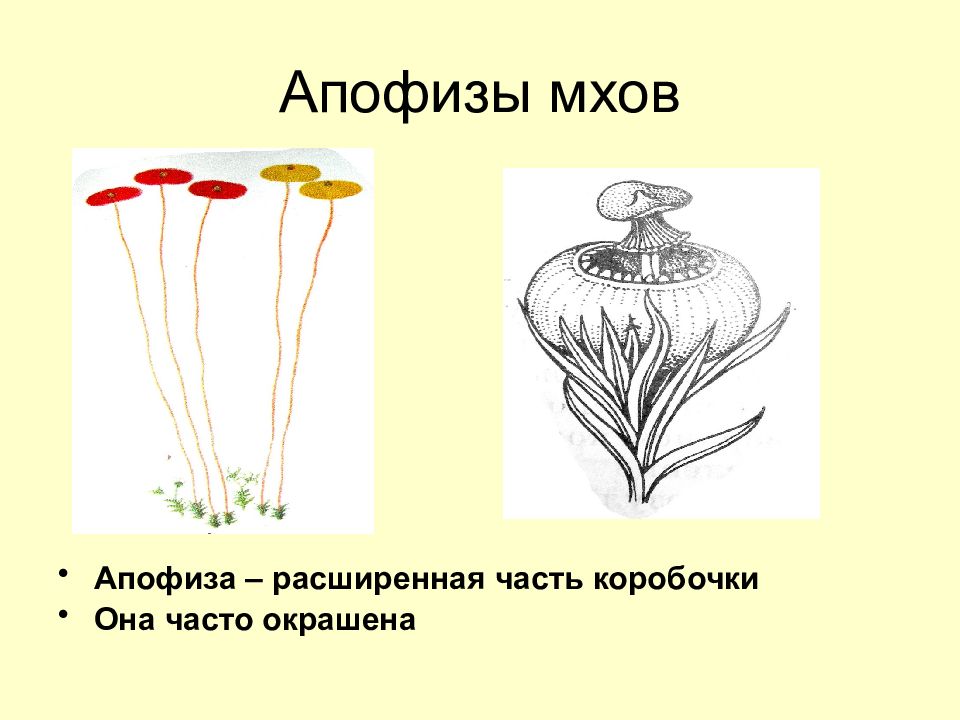 Апофизы мхов

• Апофиза – расширенная часть коробочки
• Она часто окрашена